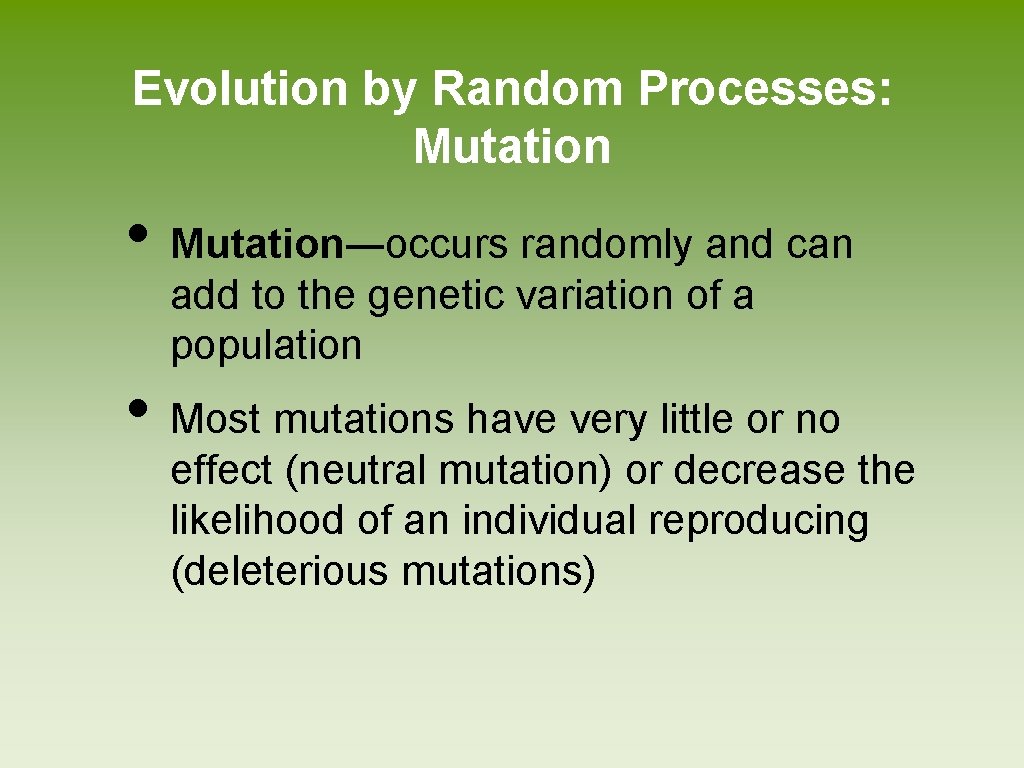 Evolution by Random Processes: Mutation

• Mutation—occurs randomly and can add to the genetic variation of a population

• Most mutations have very little or no effect (neutral mutation) or decrease the likelihood of an individual reproducing (deleterious mutations)